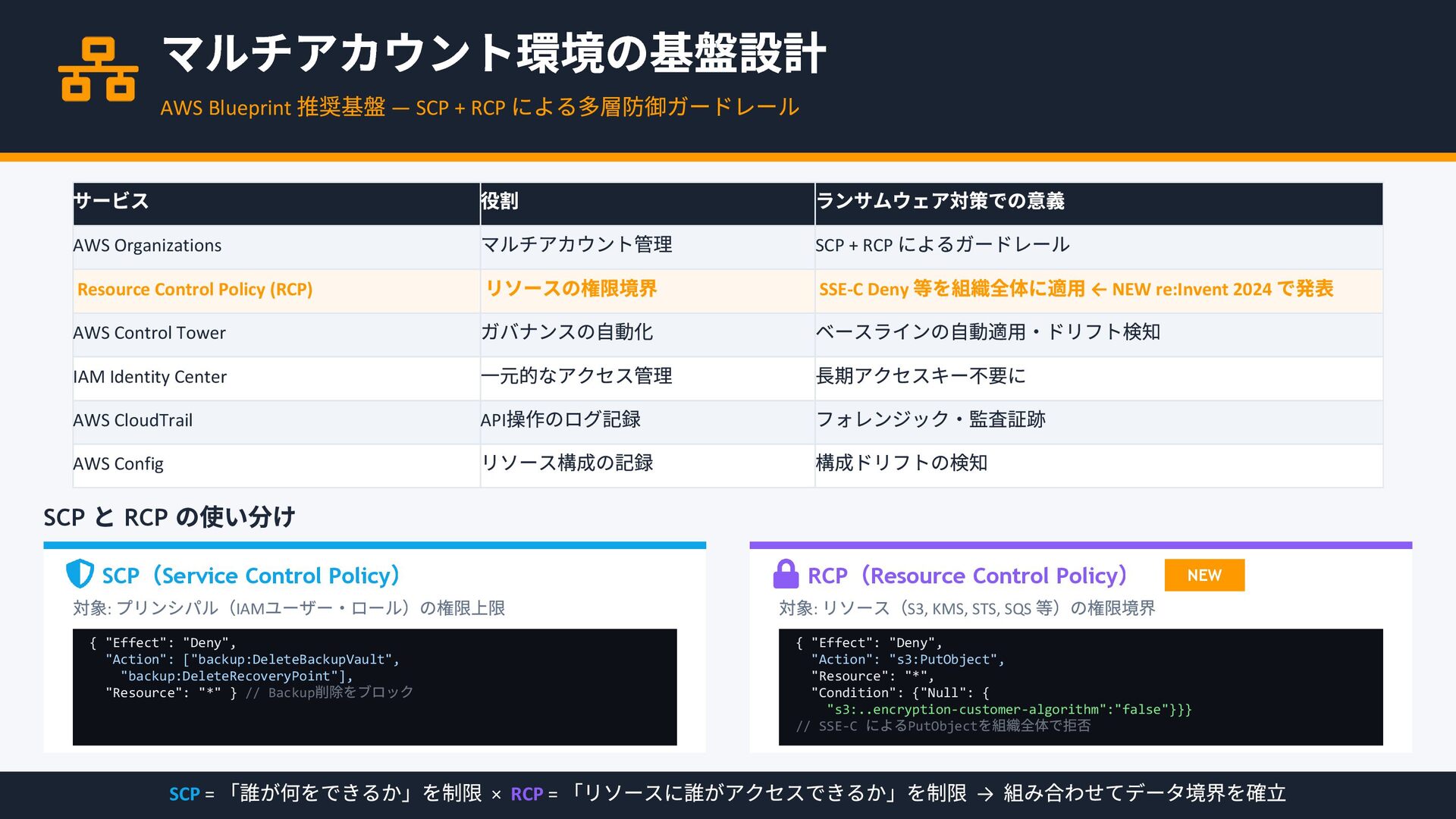 マルチアカウント環境の基盤設計

AWS Blueprint 推奨基盤 — SCP + RCP による多層防御ガードレール

| サービス | 役割 | ランサムウェア対策での意義 |
|---|---|---|
| AWS Organizations | マルチアカウント管理 | SCP + RCP によるガードレール |
| Resource Control Policy (RCP) | リソースの権限境界 | SSE-C Deny 等を組織全体に適用 ← NEW re:Invent 2024 で発表 |
| AWS Control Tower | ガバナンスの自動化 | ベースラインの自動適用・ドリフト検知 |
| IAM Identity Center | 一元的なアクセス管理 | 長期アクセスキー不要に |
| AWS CloudTrail | API操作のログ記録 | フォレンジック・監査証跡 |
| AWS Config | リソース構成の記録 | 構成ドリフトの検知 |

SCP と RCP の使い分け

SCP（Service Control Policy）

対象: プリンシパル（IAMユーザー・ロール）の権限上限

{ "Effect": "Deny",
  "Action": ["backup:DeleteBackupVault",
    "backup:DeleteRecoveryPoint"],
  "Resource": "*" } // Backup削除をブロック

RCP（Resource Control Policy）

NEW

対象: リソース（S3, KMS, STS, SQS 等）の権限境界

{ "Effect": "Deny",
  "Action": "s3:PutObject",
  "Resource": "*",
  "Condition": {"Null": {
    "s3:..encryption-customer-algorithm":"false"}}}
// SSE-C によるPutObjectを組織全体で拒否

SCP = 「誰が何をできるか」を制限 × RCP = 「リソースに誰がアクセスできるか」を制限 → 組み合わせてデータ境界を確立